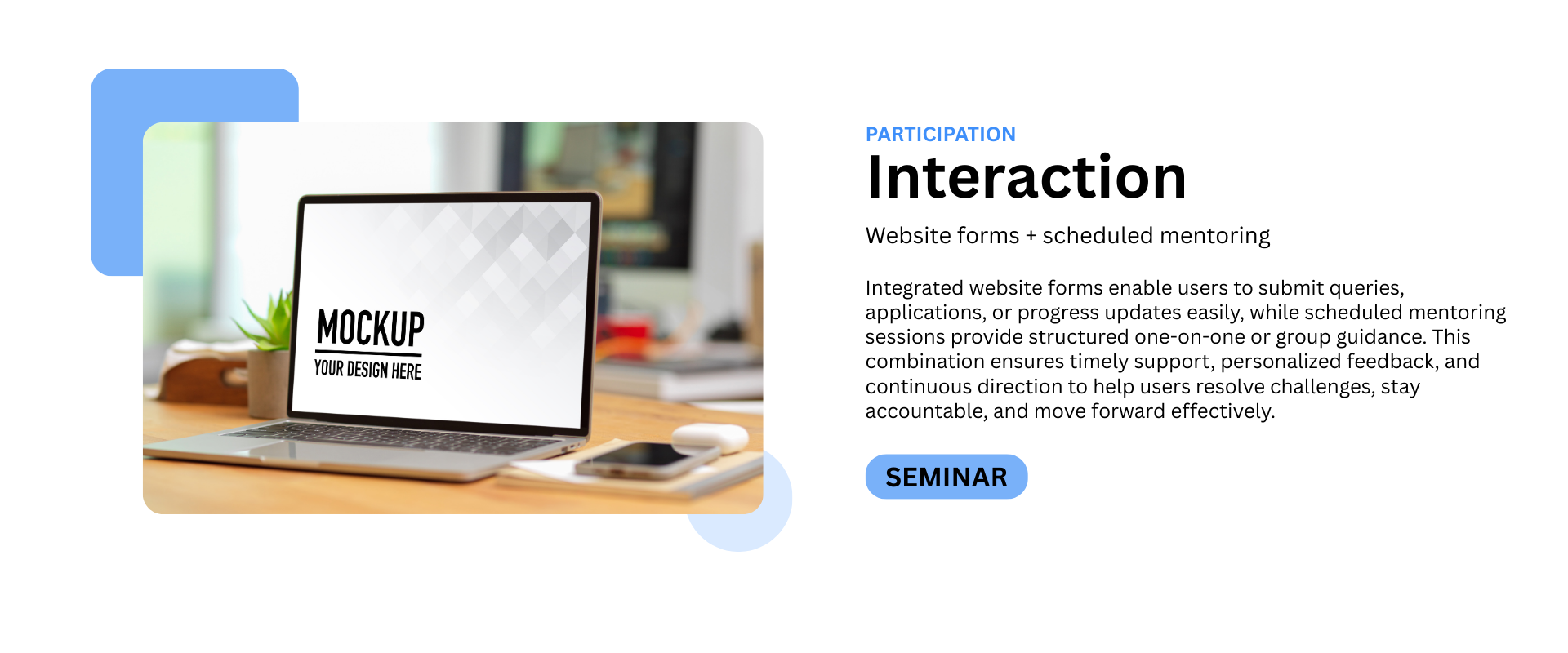 MOCKUP
YOUR DESIGN HERE

PARTICIPATION
Interaction

Website forms + scheduled mentoring

Integrated website forms enable users to submit queries, applications, or progress updates easily, while scheduled mentoring sessions provide structured one-on-one or group guidance. This combination ensures timely support, personalized feedback, and continuous direction to help users resolve challenges, stay accountable, and move forward effectively.

SEMINAR